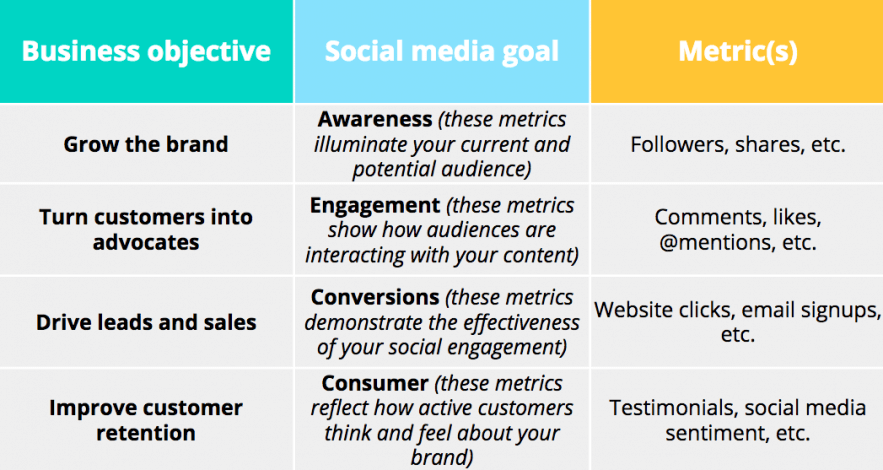 | Business objective | Social media goal | Metric(s) |
|---|---|---|
| Grow the brand | Awareness (these metrics illuminate your current and potential audience) | Followers, shares, etc. |
| Turn customers into advocates | Engagement (these metrics show how audiences are interacting with your content) | Comments, likes, @mentions, etc. |
| Drive leads and sales | Conversions (these metrics demonstrate the effectiveness of your social engagement) | Website clicks, email signups, etc. |
| Improve customer retention | Consumer (these metrics reflect how active customers think and feel about your brand) | Testimonials, social media sentiment, etc. |